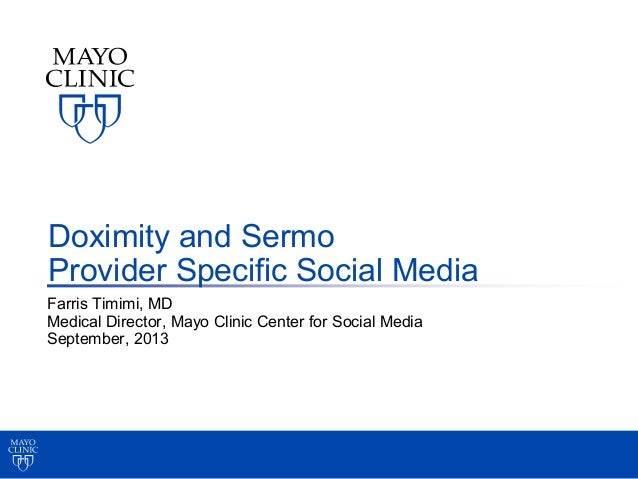 MAYO
CLINIC

Doximity and Sermo
Provider Specific Social Media

Farris Timimi, MD
Medical Director, Mayo Clinic Center for Social Media
September, 2013

MAYO
CLINIC